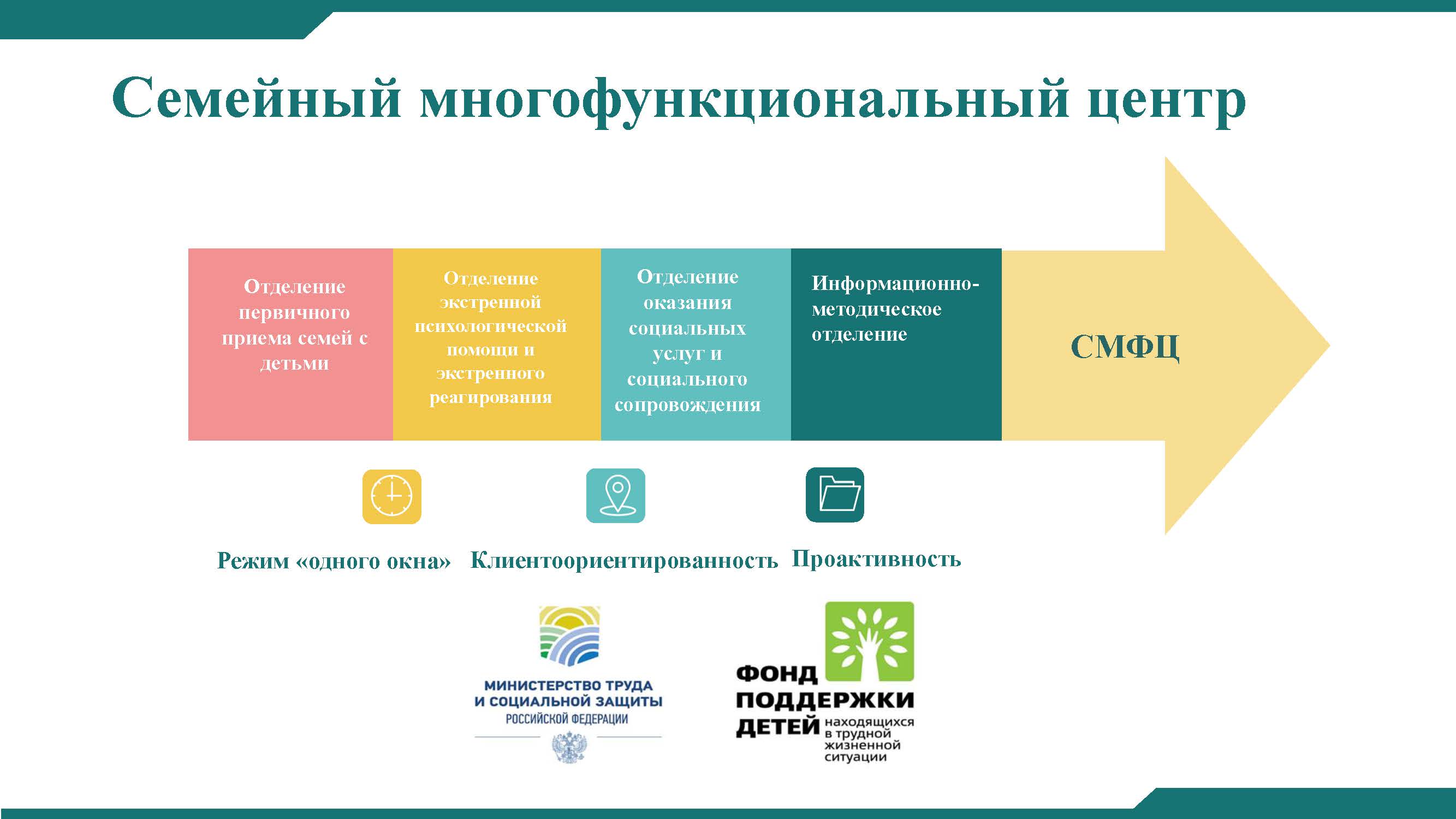 Семейный многофункциональный центр

Отделение первичного приема семей с детьми

Отделение экстренной психологической помощи и экстренного реагирования

Отделение оказания социальных услуг и социального сопровождения

Информационно-методическое отделение

СМФЦ

Режим «одного окна»

Клиентоориентированность

Проактивность

МИНИСТЕРСТВО ТРУДА И СОЦИАЛЬНОЙ ЗАЩИТЫ РОССИЙСКОЙ ФЕДЕРАЦИИ

ФОНД ПОДДЕРЖКИ ДЕТЕЙ находящихся в трудной жизненной ситуации